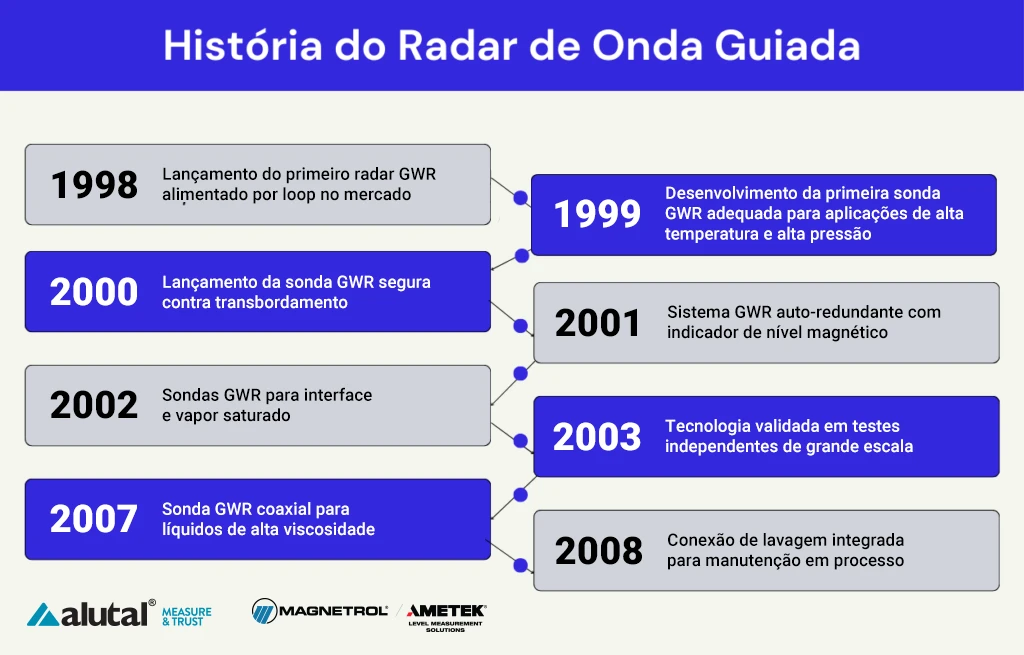 História do Radar de Onda Guiada

1998 Lançamento do primeiro radar GWR alimentado por loop no mercado

1999 Desenvolvimento da primeira sonda GWR adequada para aplicações de alta temperatura e alta pressão

2000 Lançamento da sonda GWR segura contra transbordamento

2001 Sistema GWR auto-redundante com indicador de nível magnético

2002 Sondas GWR para interface e vapor saturado

2003 Tecnologia validada em testes independentes de grande escala

2007 Sonda GWR coaxial para líquidos de alta viscosidade

2008 Conexão de lavagem integrada para manutenção em processo

alutal® MEASURE & TRUST

MAGNETROL® / AMETEK® LEVEL MEASUREMENT SOLUTIONS